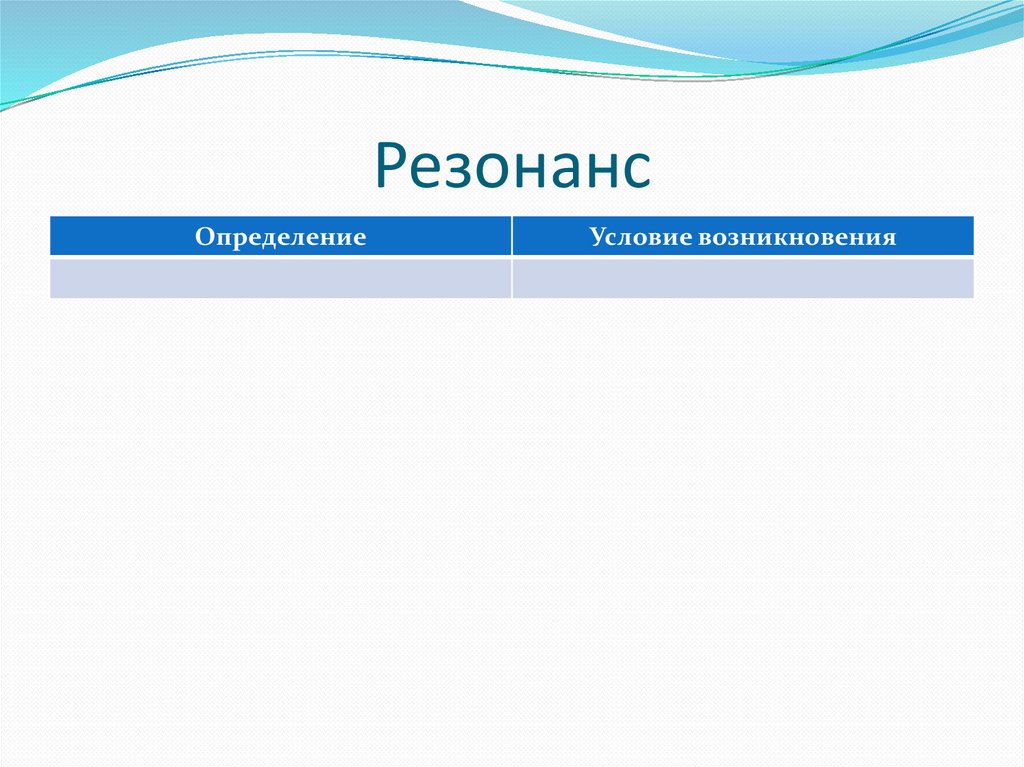 Резонанс

| Определение | Условие возникновения |
|---|---|
|  |  |